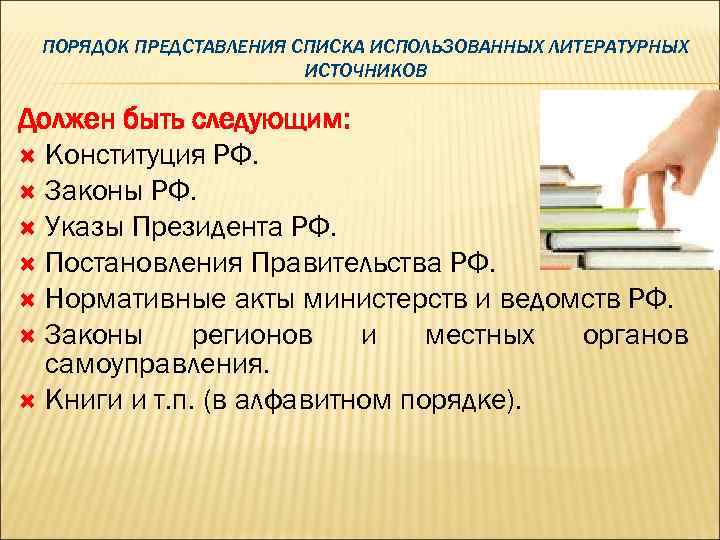 ПОРЯДОК ПРЕДСТАВЛЕНИЯ СПИСКА ИСПОЛЬЗОВАННЫХ ЛИТЕРАТУРНЫХ ИСТОЧНИКОВ

Должен быть следующим:

Конституция РФ.

Законы РФ.

Указы Президента РФ.

Постановления Правительства РФ.

Нормативные акты министерств и ведомств РФ.

Законы регионов и местных органов самоуправления.

Книги и т.п. (в алфавитном порядке).